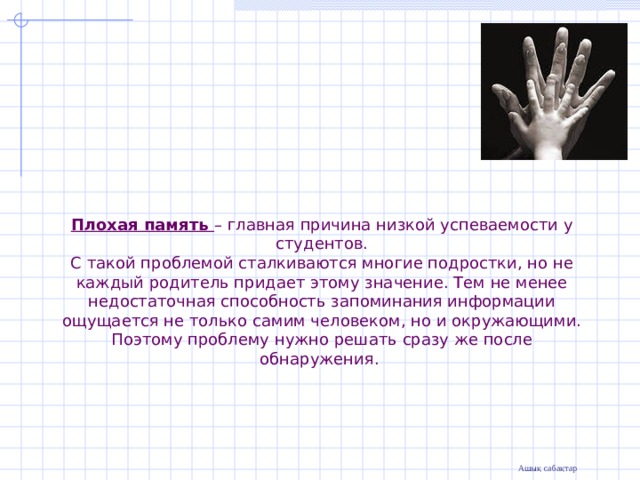 Плохая память – главная причина низкой успеваемости у студентов.
С такой проблемой сталкиваются многие подростки, но не каждый родитель придает этому значение. Тем не менее недостаточная способность запоминания информации ощущается не только самим человеком, но и окружающими. Поэтому проблему нужно решать сразу же после обнаружения.

Ашық сабақтар